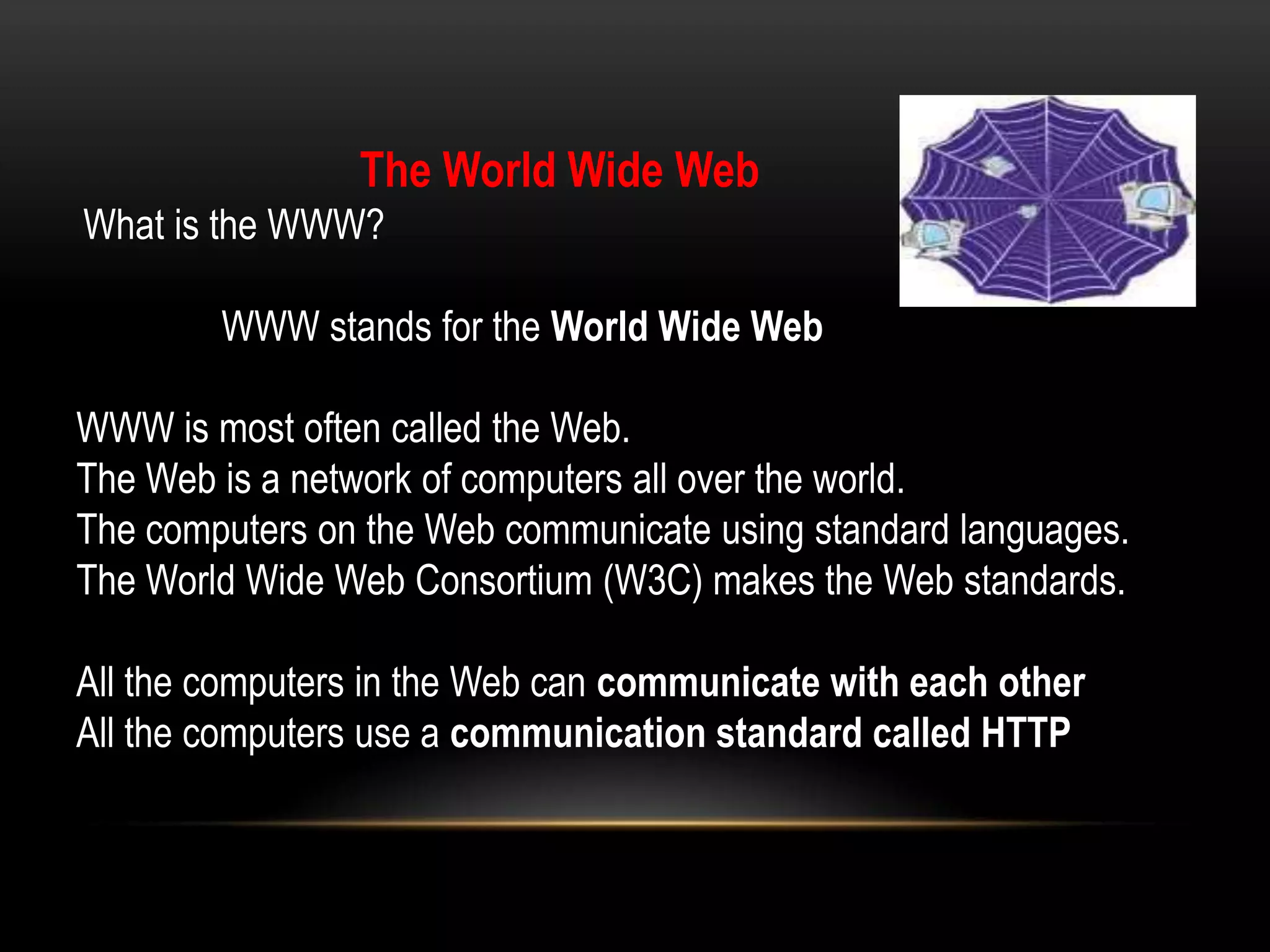 The World Wide Web

What is the WWW?

WWW stands for the World Wide Web

WWW is most often called the Web.
The Web is a network of computers all over the world.
The computers on the Web communicate using standard languages.
The World Wide Web Consortium (W3C) makes the Web standards.

All the computers in the Web can communicate with each other
All the computers use a communication standard called HTTP